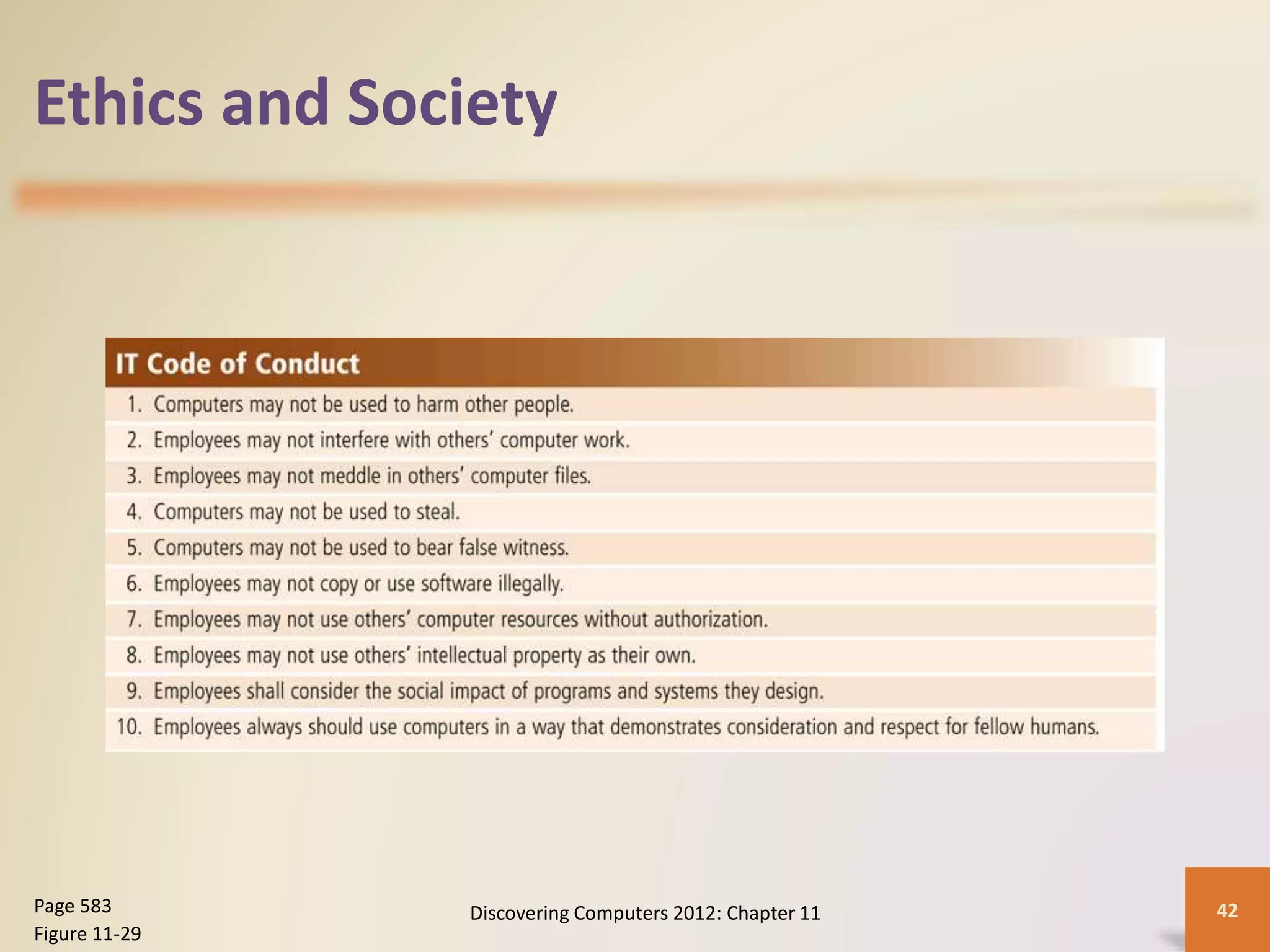 Ethics and Society

IT Code of Conduct

1. Computers may not be used to harm other people.
2. Employees may not interfere with others' computer work.
3. Employees may not meddle in others' computer files.
4. Computers may not be used to steal.
5. Computers may not be used to bear false witness.
6. Employees may not copy or use software illegally.
7. Employees may not use others' computer resources without authorization.
8. Employees may not use others' intellectual property as their own.
9. Employees shall consider the social impact of programs and systems they design.
10. Employees always should use computers in a way that demonstrates consideration and respect for fellow humans.

Page 583
Figure 11-29

Discovering Computers 2012: Chapter 11

42